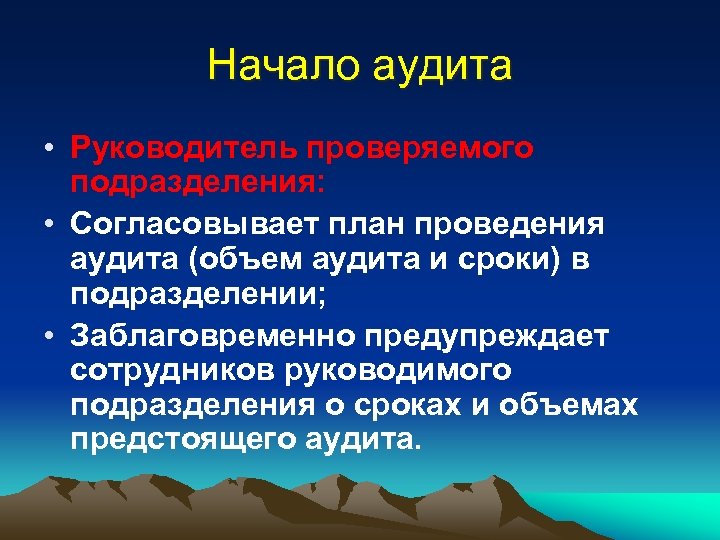 Начало аудита

• Руководитель проверяемого подразделения:

• Согласовывает план проведения аудита (объем аудита и сроки) в подразделении;

• Заблаговременно предупреждает сотрудников руководимого подразделения о сроках и объемах предстоящего аудита.